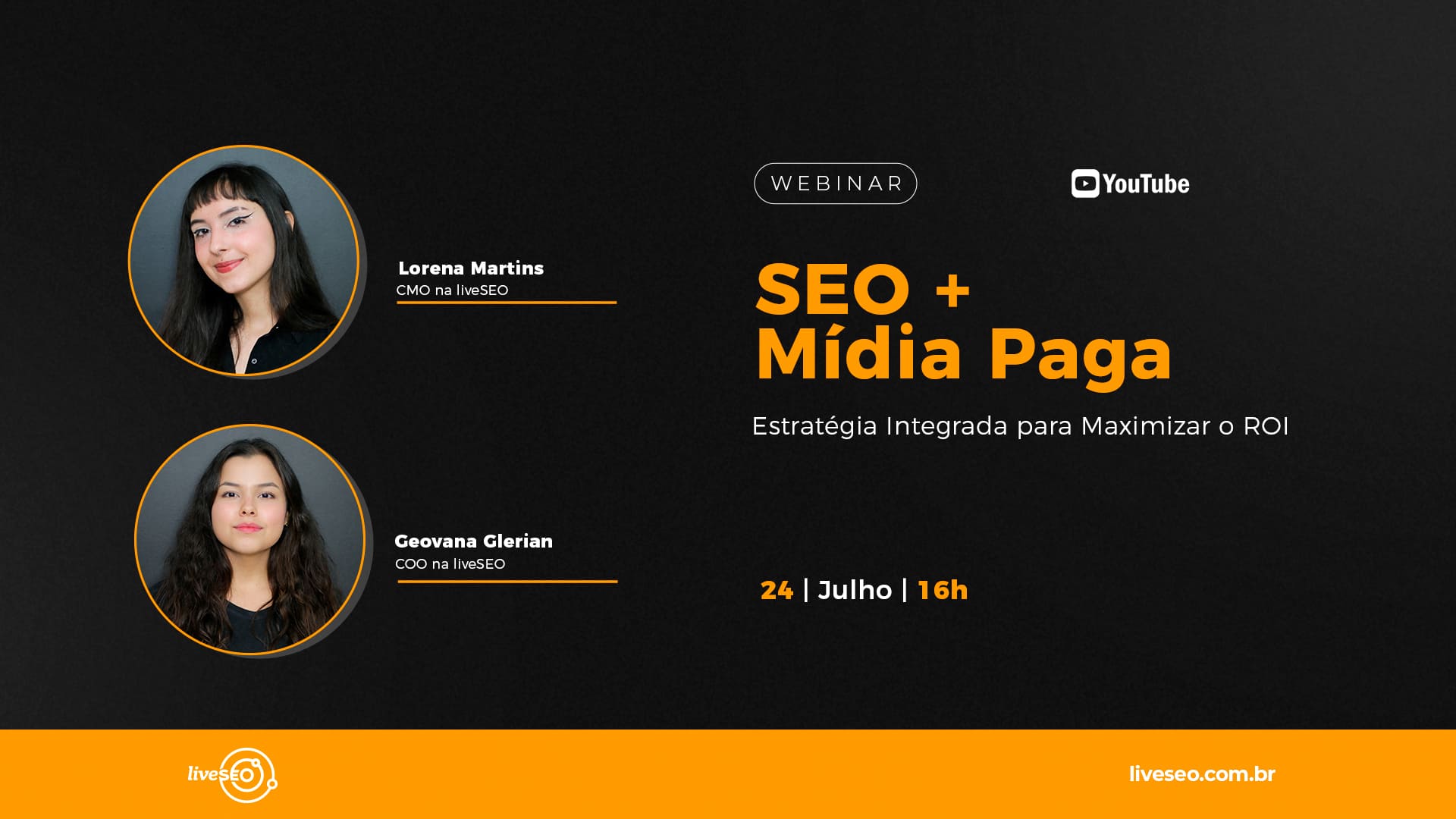 Lorena Martins
CMO na liveSEO

Geovana Glerian
COO na liveSEO

WEBINAR

YouTube

SEO +
Mídia Paga

Estratégia Integrada para Maximizar o ROI

24 | Julho | 16h

liveSEO

liveseo.com.br